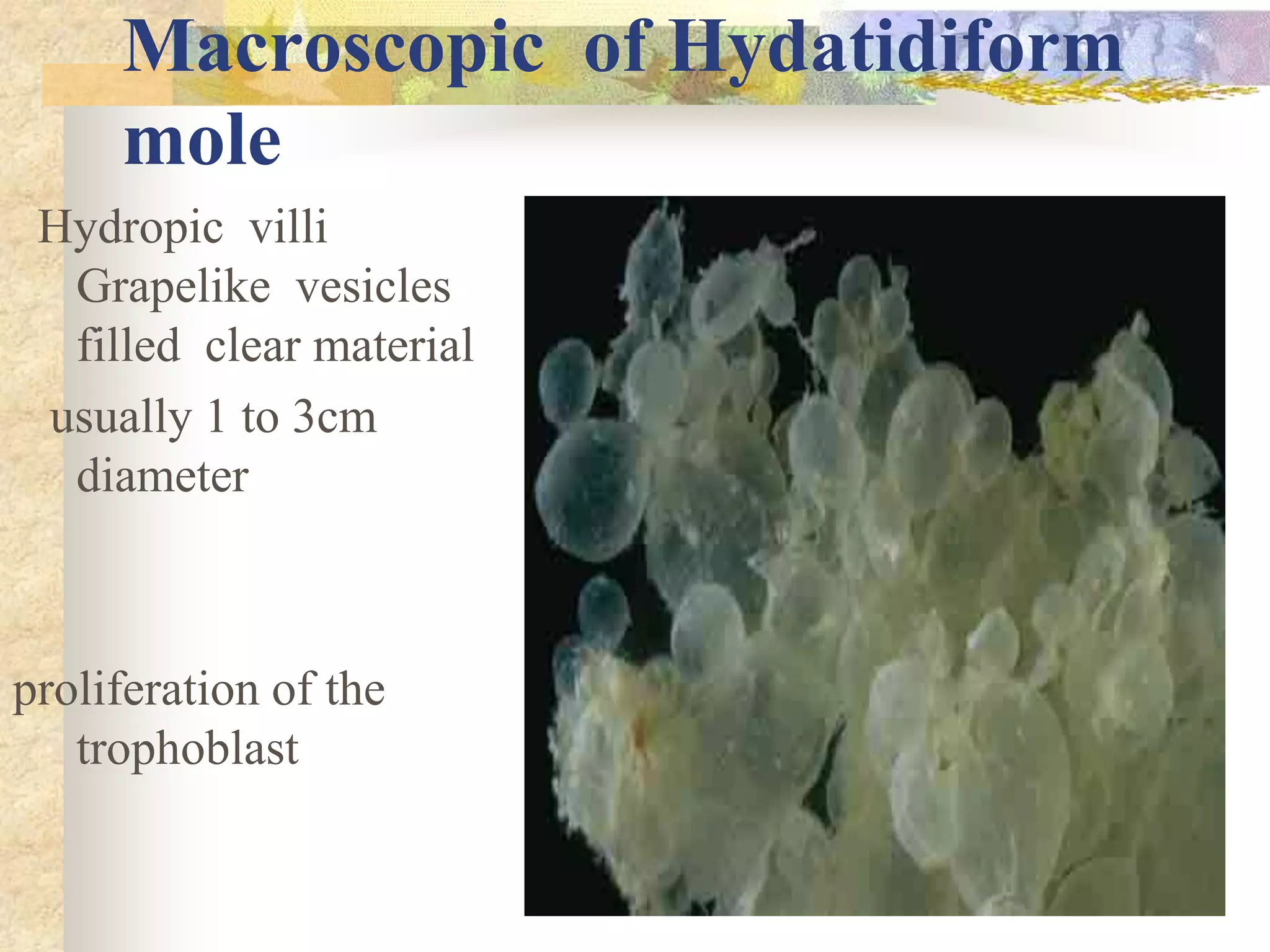 Macroscopic of Hydatidiform mole

Hydropic villi Grapelike vesicles filled clear material

usually 1 to 3cm diameter

proliferation of the trophoblast